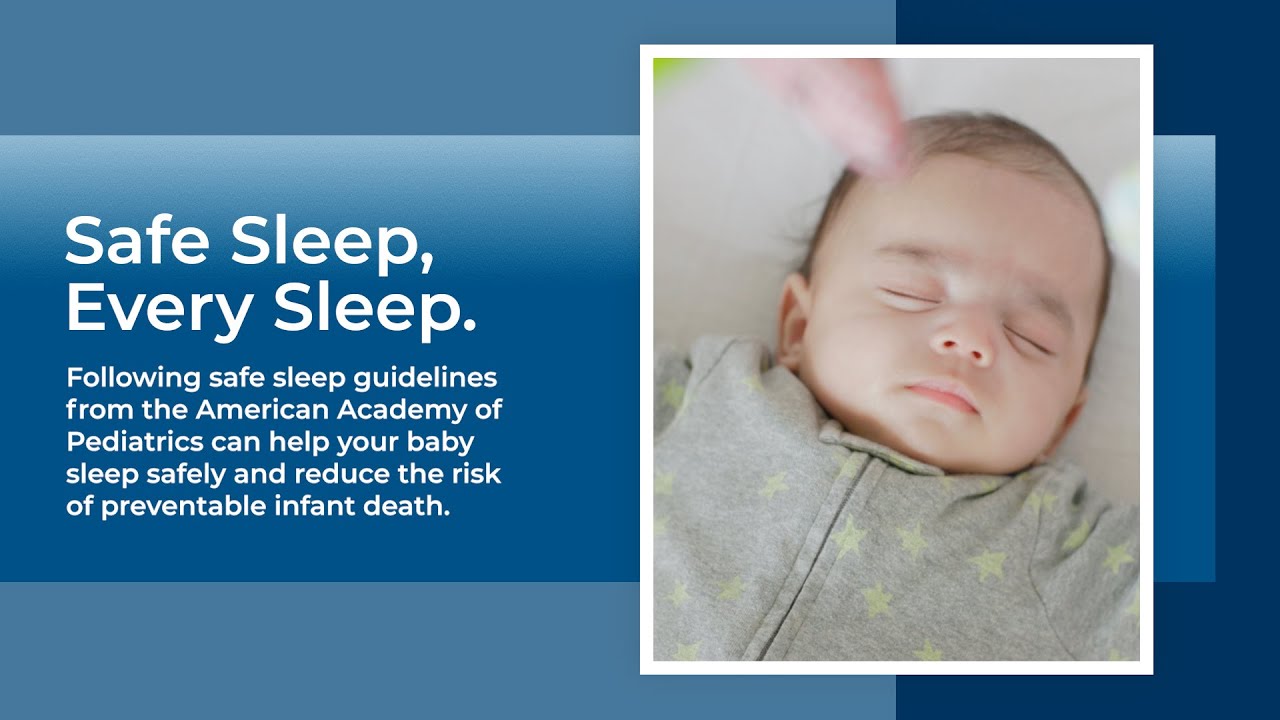 Safe Sleep, Every Sleep.

Following safe sleep guidelines from the American Academy of Pediatrics can help your baby sleep safely and reduce the risk of preventable infant death.